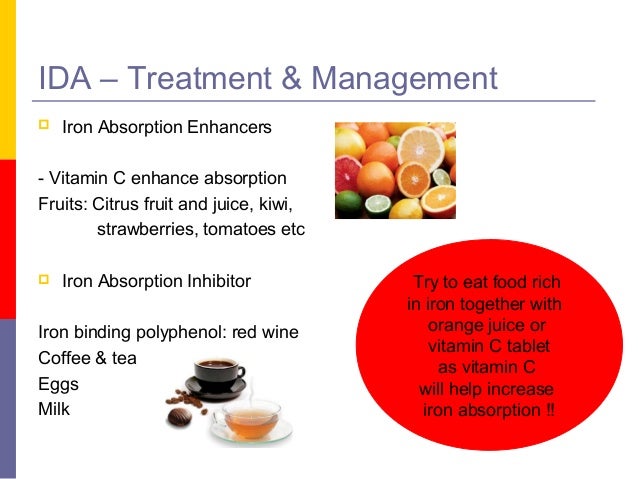 IDA – Treatment & Management

Iron Absorption Enhancers

- Vitamin C enhance absorption
Fruits: Citrus fruit and juice, kiwi, strawberries, tomatoes etc

Iron Absorption Inhibitor

Iron binding polyphenol: red wine
Coffee & tea
Eggs
Milk

Try to eat food rich in iron together with orange juice or vitamin C tablet as vitamin C will help increase iron absorption !!